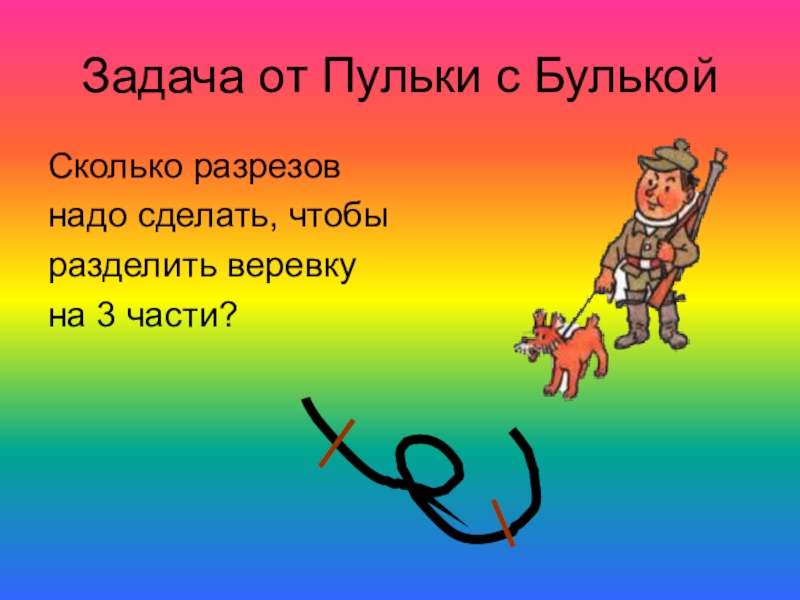 Задача от Пульки с Булькой

Сколько разрезов надо сделать, чтобы разделить веревку на 3 части?